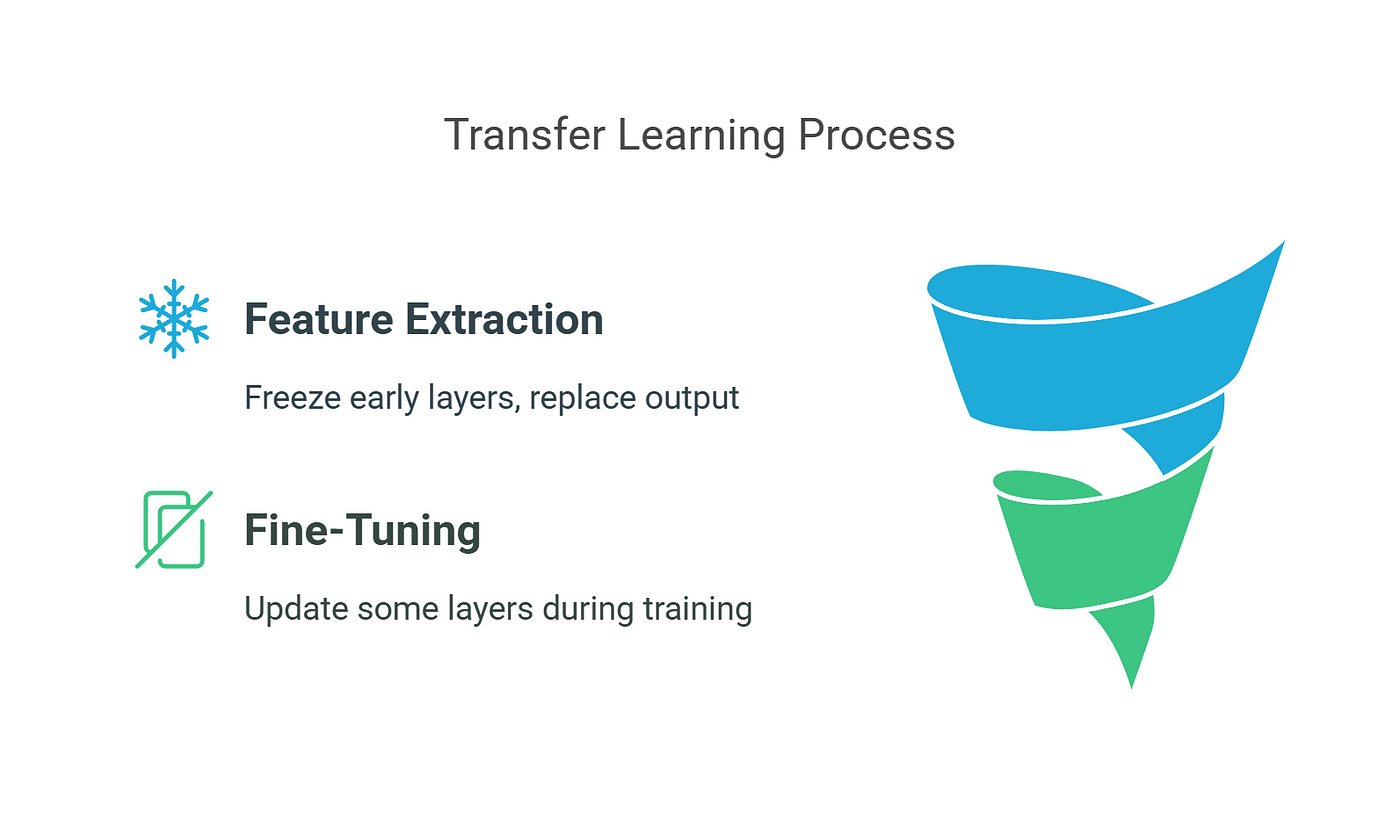 Transfer Learning Process

Feature Extraction

Freeze early layers, replace output

Fine-Tuning

Update some layers during training